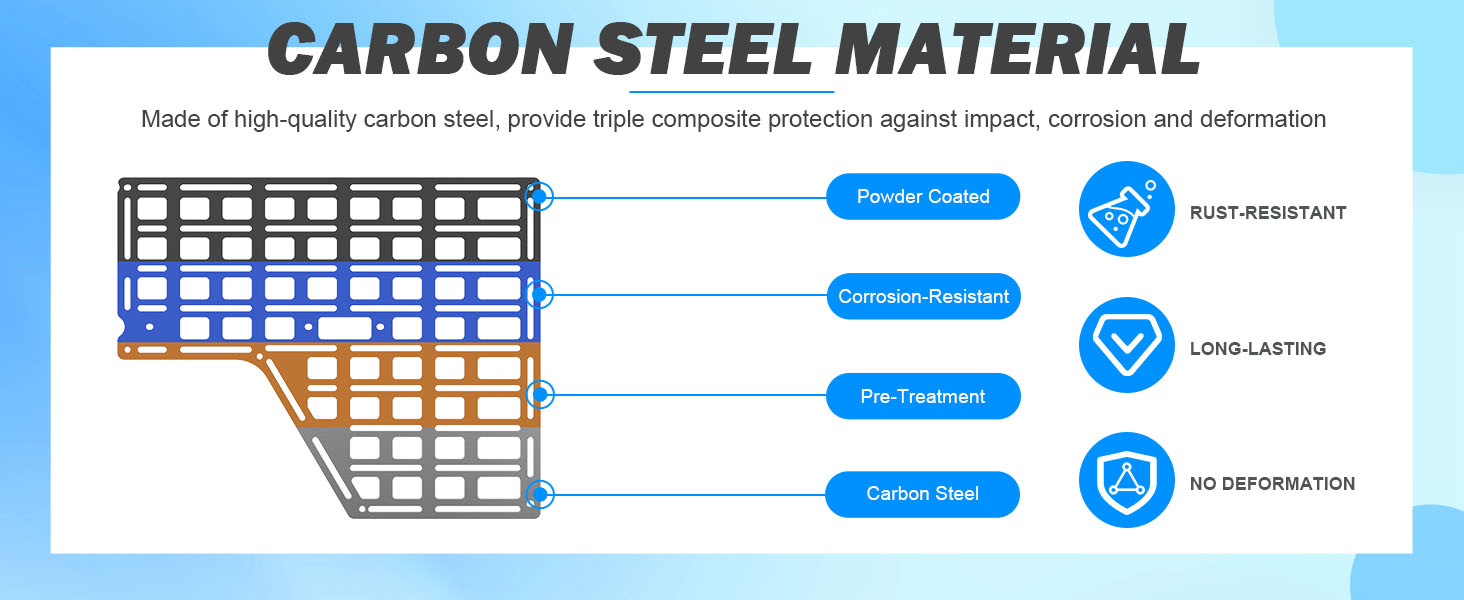 CARBON STEEL MATERIAL

Made of high-quality carbon steel, provide triple composite protection against impact, corrosion and deformation

Powder Coated

Corrosion-Resistant

Pre-Treatment

Carbon Steel

RUST-RESISTANT

LONG-LASTING

NO DEFORMATION